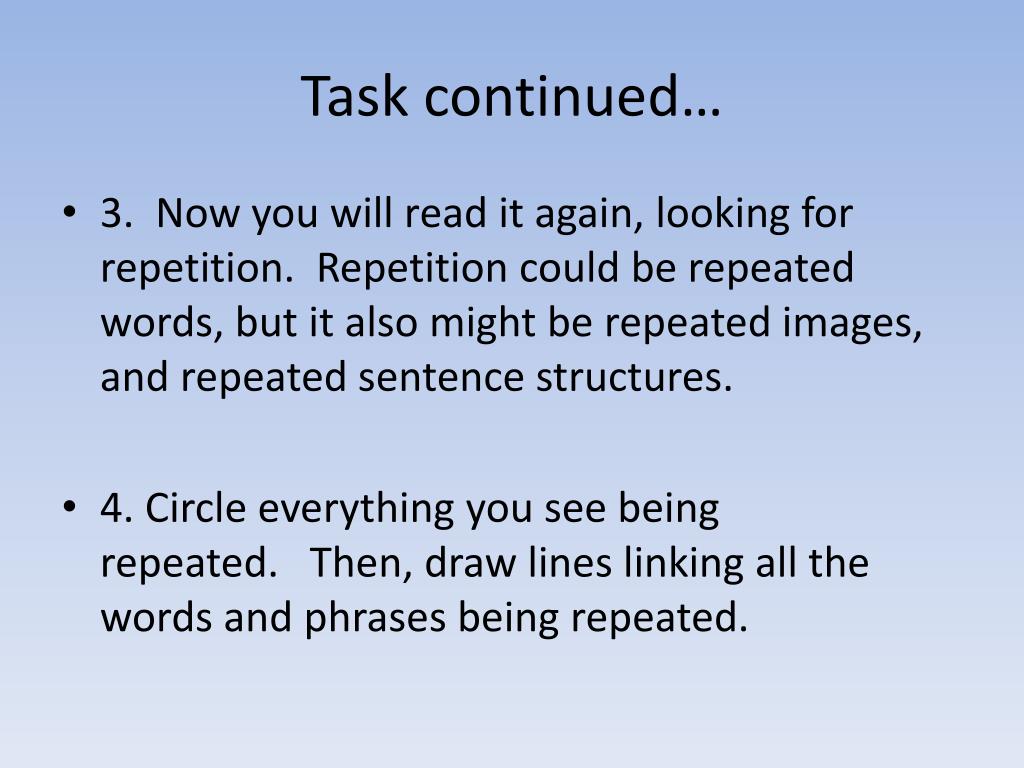 Task continued…

• 3. Now you will read it again, looking for repetition. Repetition could be repeated words, but it also might be repeated images, and repeated sentence structures.

• 4. Circle everything you see being repeated. Then, draw lines linking all the words and phrases being repeated.